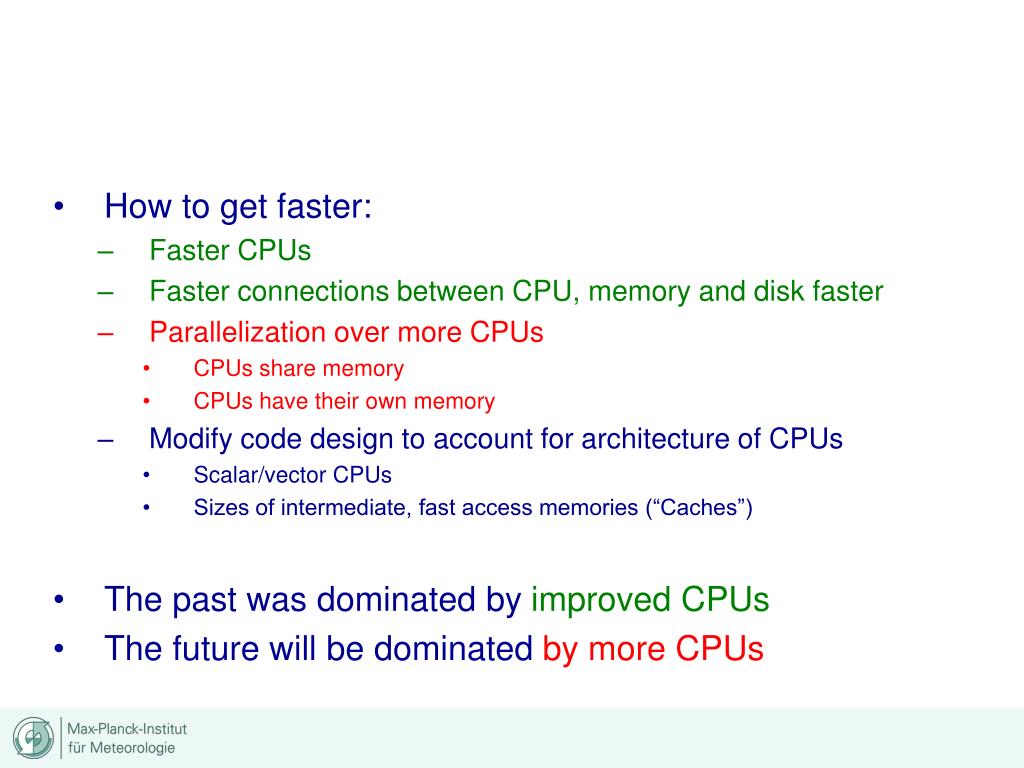 • How to get faster:
– Faster CPUs
– Faster connections between CPU, memory and disk faster
– Parallelization over more CPUs
• CPUs share memory
• CPUs have their own memory
– Modify code design to account for architecture of CPUs
• Scalar/vector CPUs
• Sizes of intermediate, fast access memories (“Caches”)

• The past was dominated by improved CPUs
• The future will be dominated by more CPUs

Max-Planck-Institut
für Meteorologie